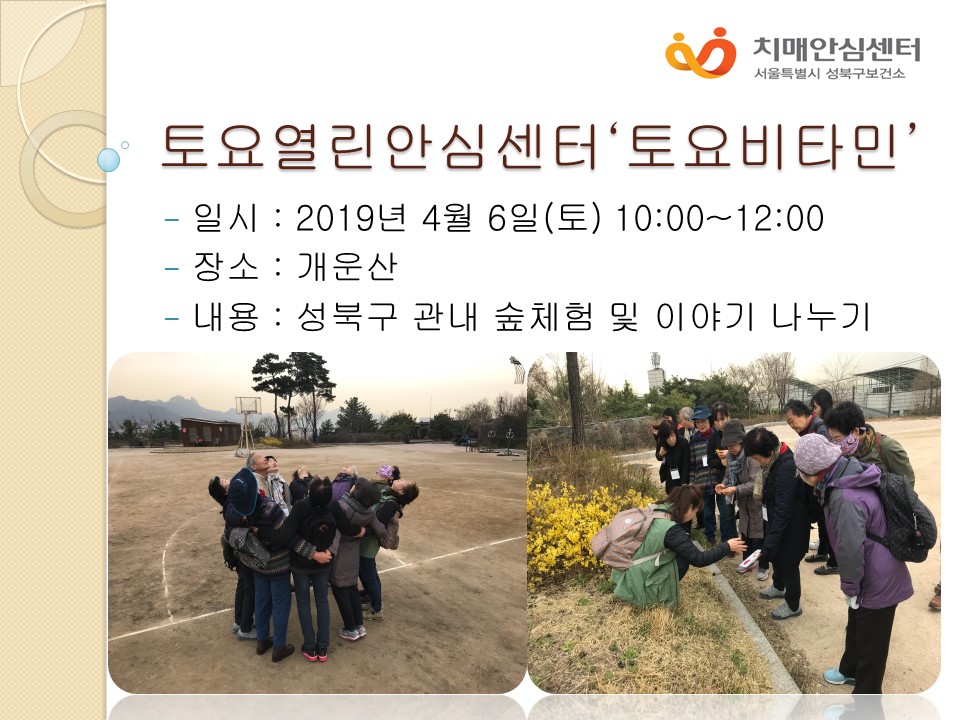 치매안심센터
서울특별시 성북구보건소

토요열린안심센터‘토요비타민’

- 일시 : 2019년 4월 6일(토) 10:00~12:00
- 장소 : 개운산
- 내용 : 성북구 관내 숲체험 및 이야기 나누기